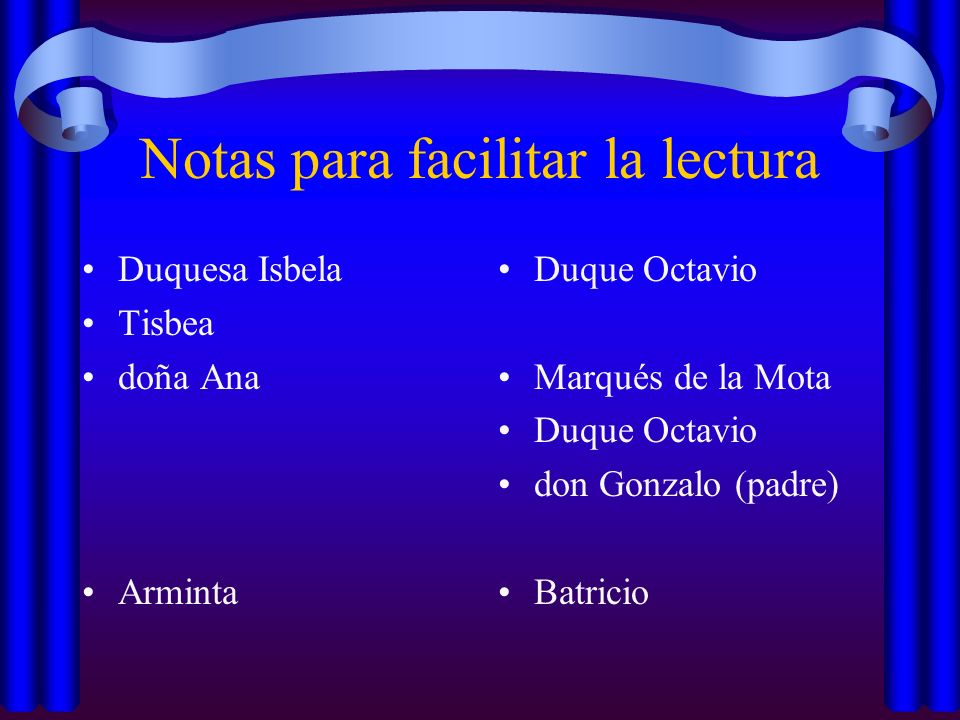 Notas para facilitar la lectura

• Duquesa Isbela
• Tisbea
• doña Ana

• Arminta

• Duque Octavio

• Marqués de la Mota
• Duque Octavio
• don Gonzalo (padre)

• Batricio